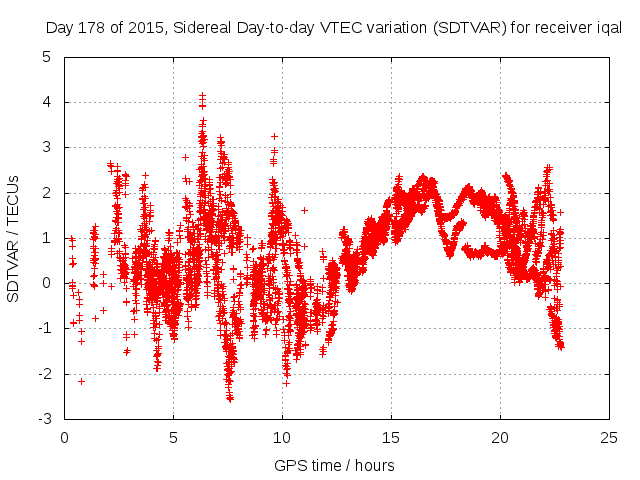 Day 178 of 2015, Sidereal Day-to-day VTEC variation (SDTVAR) for receiver iqal

SDTVAR / TECUs

5
4
3
2
1
0
-1
-2
-3

0
5
10
15
20
25

GPS time / hours